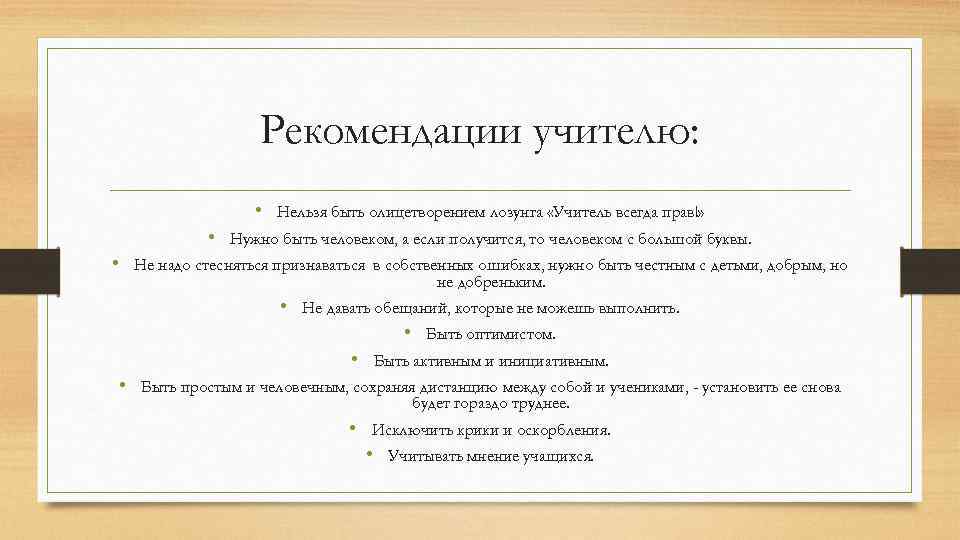 Рекомендации учителю:

• Нельзя быть олицетворением лозунга «Учитель всегда прав!»

• Нужно быть человеком, а если получится, то человеком с большой буквы.

• Не надо стесняться признаваться в собственных ошибках, нужно быть честным с детьми, добрым, но не добреньким.

• Не давать обещаний, которые не можешь выполнить.

• Быть оптимистом.

• Быть активным и инициативным.

• Быть простым и человечным, сохраняя дистанцию между собой и учениками, - установить ее снова будет гораздо труднее.

• Исключить крики и оскорбления.

• Учитывать мнение учащихся.